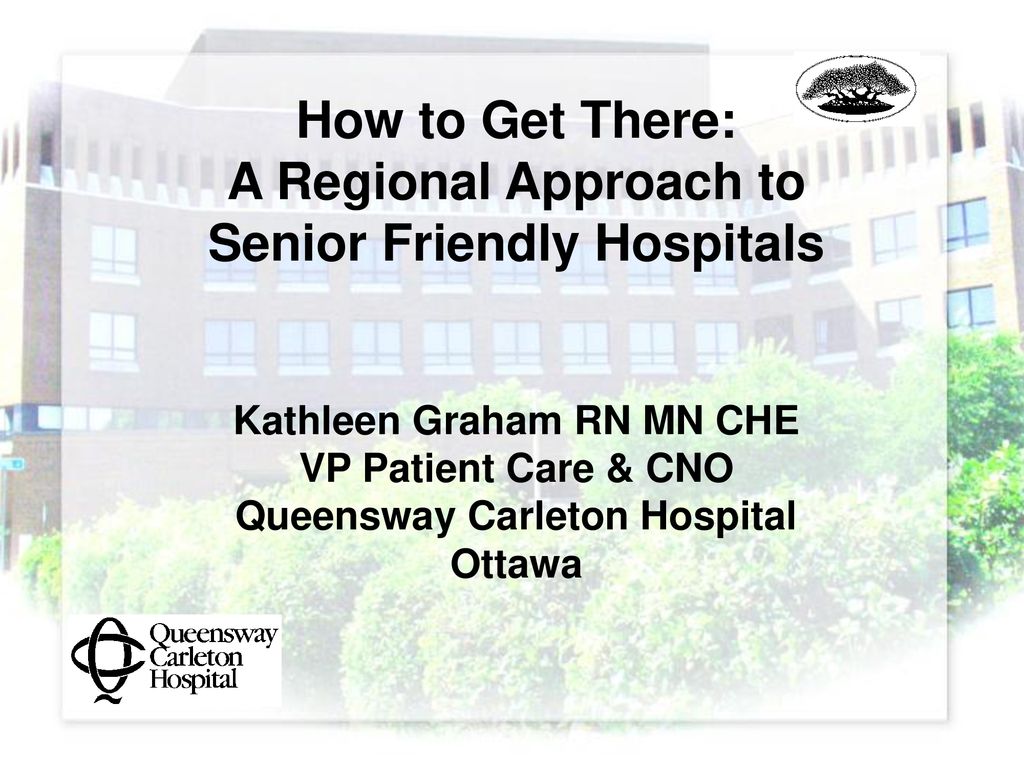 How to Get There:
A Regional Approach to Senior Friendly Hospitals

Kathleen Graham RN MN CHE
VP Patient Care & CNO
Queensway Carleton Hospital
Ottawa

Queensway Carleton Hospital